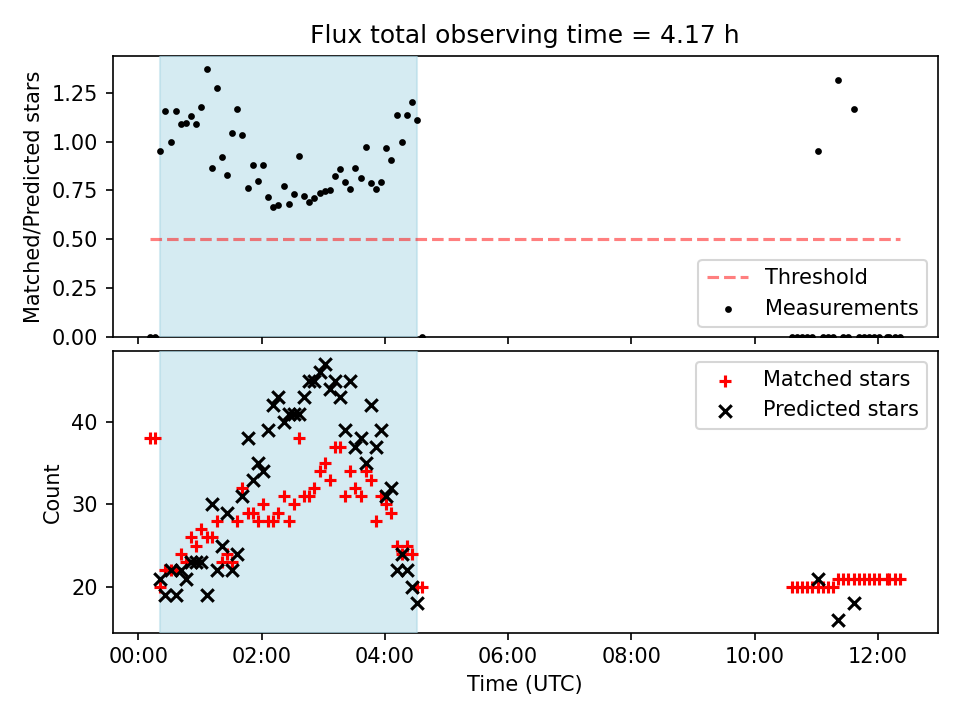 Flux total observing time = 4.17 h

Matched/Predicted stars

1.25
1.00
0.75
0.50
0.25
0.00

Threshold
Measurements

Count

40
30
20

Matched stars
Predicted stars

00:00 02:00 04:00 06:00 08:00 10:00 12:00

Time (UTC)